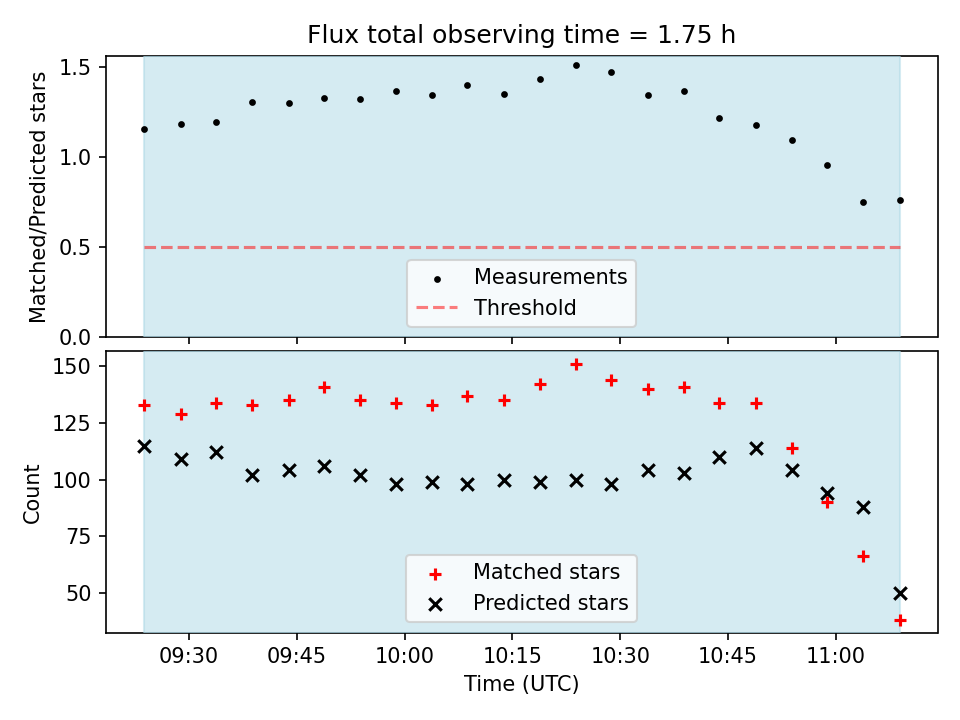 Flux total observing time = 1.75 h

Matched/Predicted stars

1.5
1.0
0.5
0.0

Measurements
Threshold

Count

150
125
100
75
50

Matched stars
Predicted stars

09:30
09:45
10:00
10:15
10:30
10:45
11:00

Time (UTC)